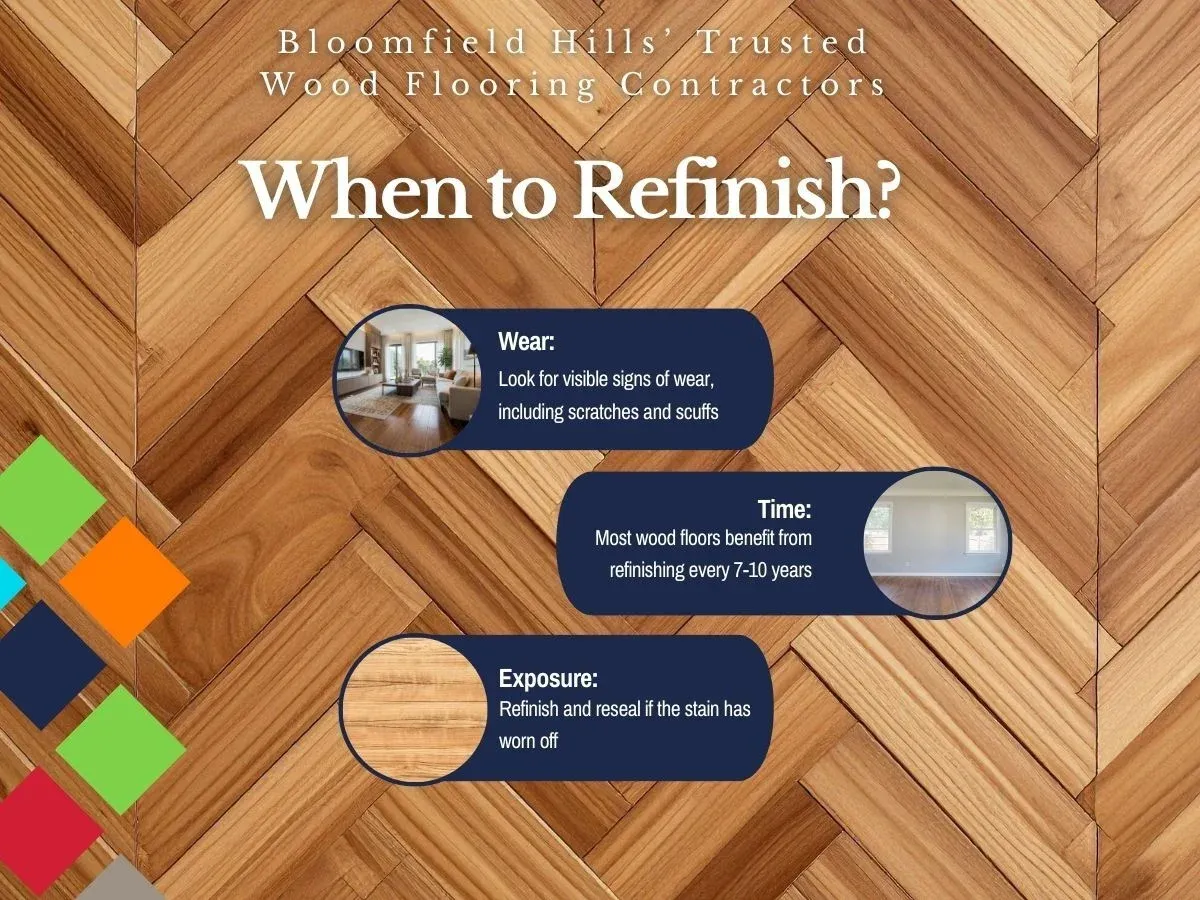 Bloomfield Hills' Trusted Wood Flooring Contractors

When to Refinish?

Wear:
Look for visible signs of wear, including scratches and scuffs

Time:
Most wood floors benefit from refinishing every 7-10 years

Exposure:
Refinish and reseal if the stain has worn off